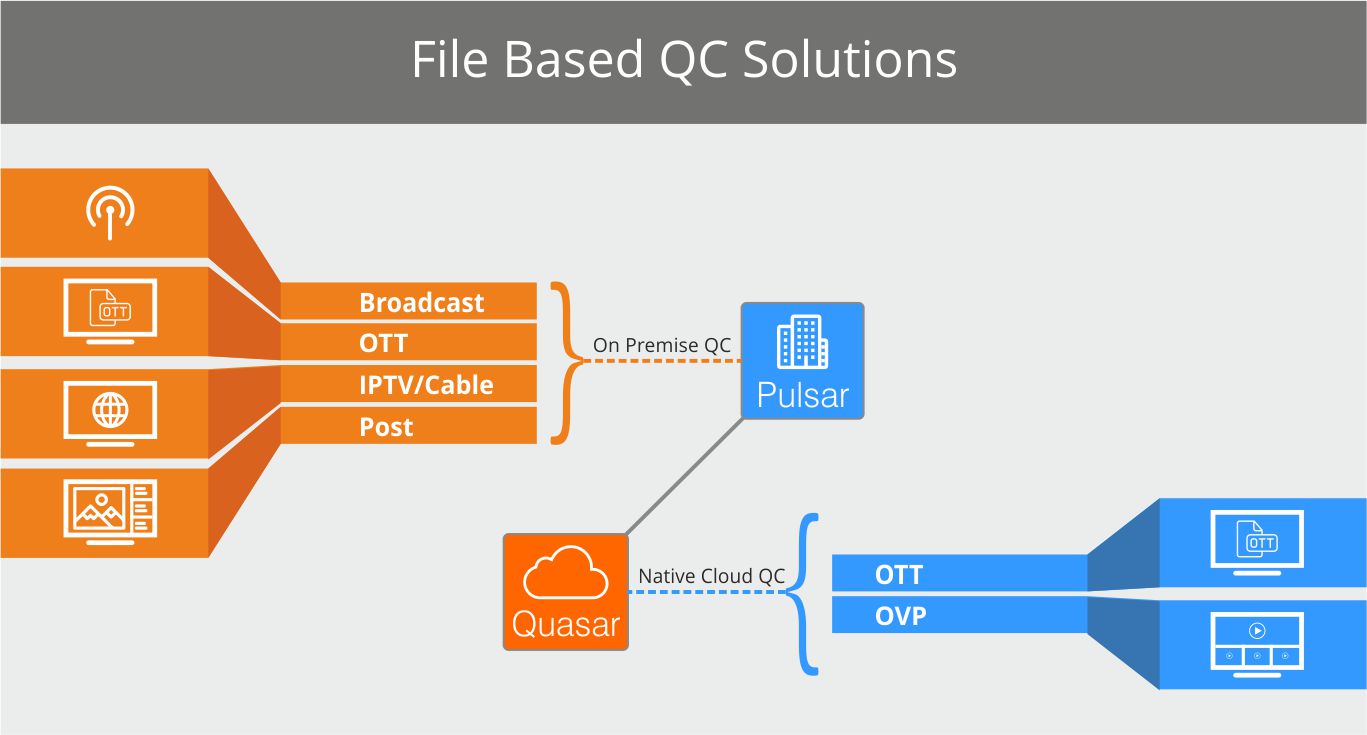 File Based QC Solutions

OTT

Broadcast
OTT
IPTV/Cable
Post

On Premise QC

Pulsar

Quasar

Native Cloud QC

OTT
OVP

OTT